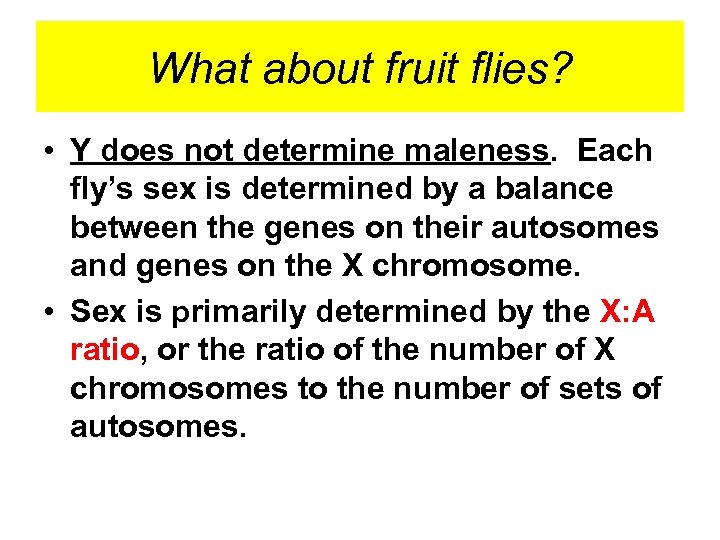 What about fruit flies?

• Y does not determine maleness. Each fly’s sex is determined by a balance between the genes on their autosomes and genes on the X chromosome.

• Sex is primarily determined by the X:A ratio, or the ratio of the number of X chromosomes to the number of sets of autosomes.